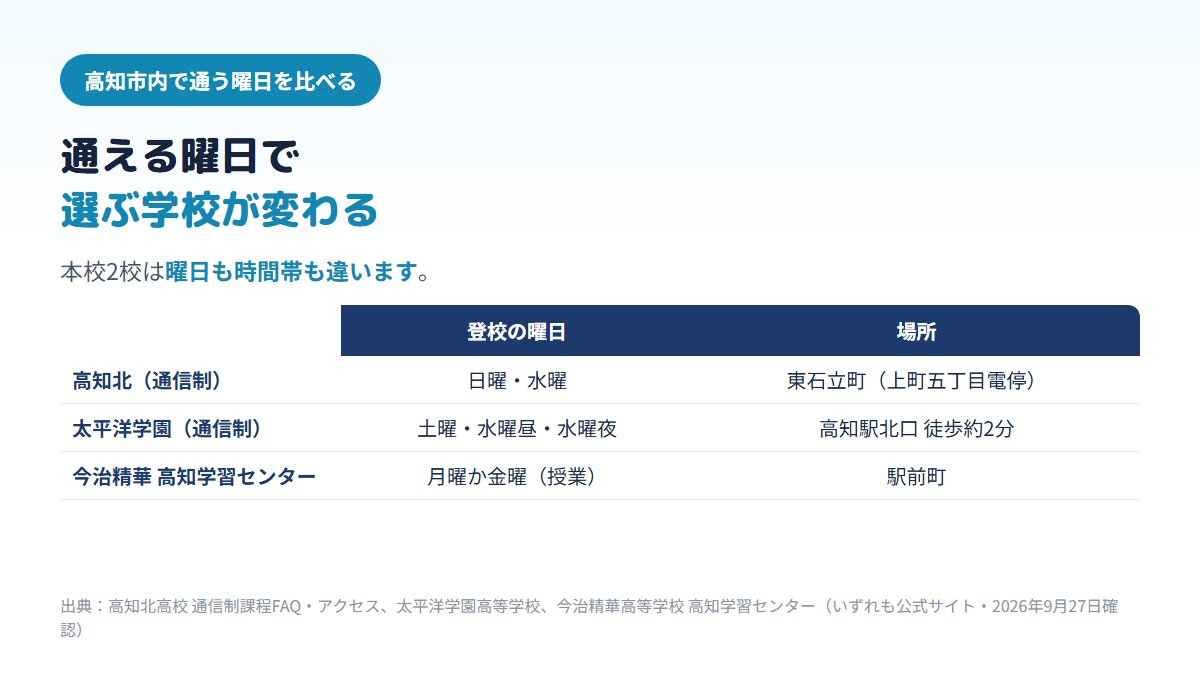 高知市内で通う曜日を比べる

通える曜日で
選ぶ学校が変わる

本校2校は曜日も時間帯も違います。

| | 登校の曜日 | 場所 |
|---|---|---|
| 高知北（通信制） | 日曜・水曜 | 東石立町（上町五丁目電停） |
| 太平洋学園（通信制） | 土曜・水曜昼・水曜夜 | 高知駅北口 徒歩約2分 |
| 今治精華 高知学習センター | 月曜か金曜（授業） | 駅前町 |

出典：高知北高校 通信制課程FAQ・アクセス、太平洋学園高等学校、今治精華高等学校 高知学習センター（いずれも公式サイト・2026年9月27日確認）